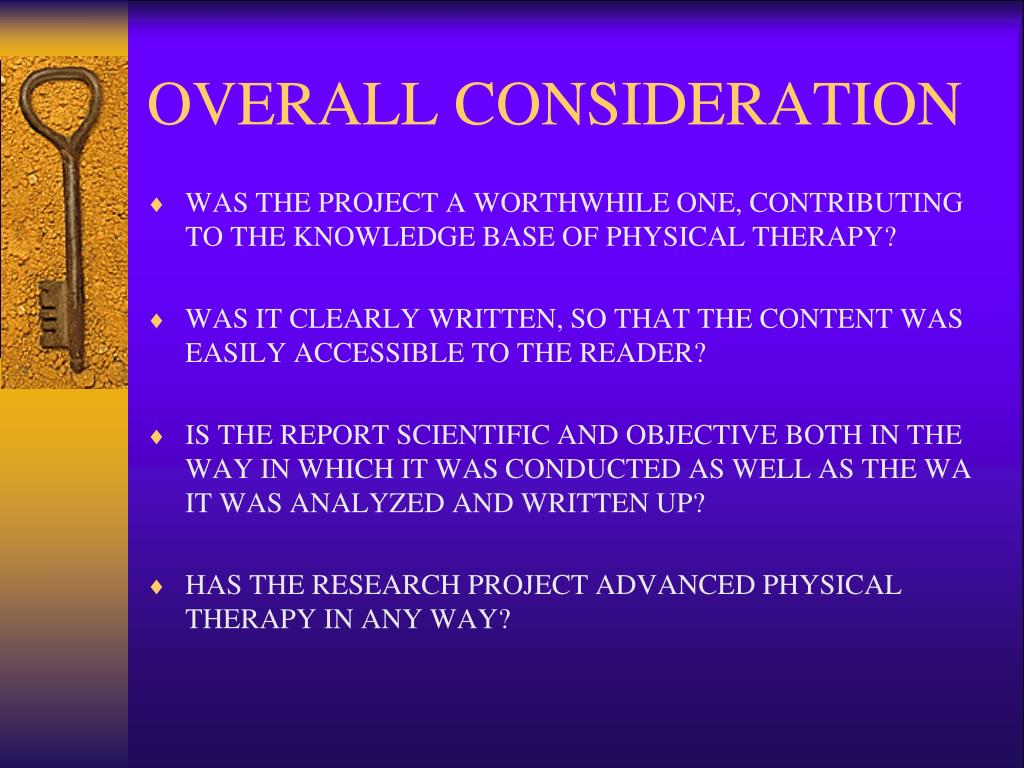 OVERALL CONSIDERATION

♦ WAS THE PROJECT A WORTHWHILE ONE, CONTRIBUTING TO THE KNOWLEDGE BASE OF PHYSICAL THERAPY?

♦ WAS IT CLEARLY WRITTEN, SO THAT THE CONTENT WAS EASILY ACCESSIBLE TO THE READER?

♦ IS THE REPORT SCIENTIFIC AND OBJECTIVE BOTH IN THE WAY IN WHICH IT WAS CONDUCTED AS WELL AS THE WA IT WAS ANALYZED AND WRITTEN UP?

♦ HAS THE RESEARCH PROJECT ADVANCED PHYSICAL THERAPY IN ANY WAY?